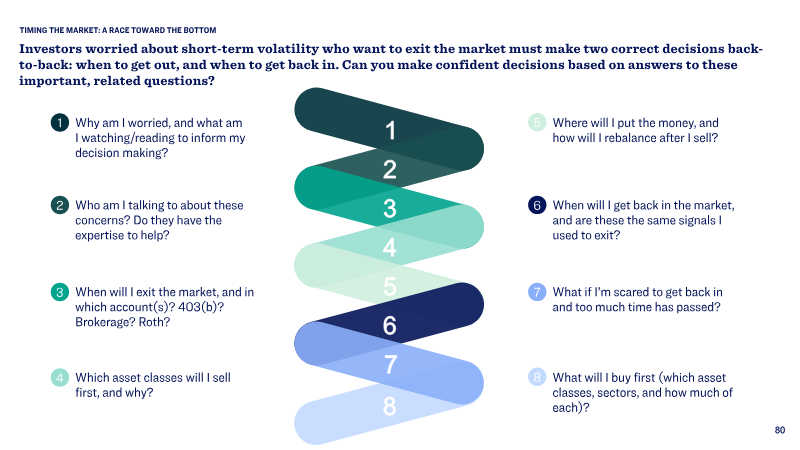 TIMING THE MARKET: A RACE TOWARD THE BOTTOM

Investors worried about short-term volatility who want to exit the market must make two correct decisions back-to-back: when to get out, and when to get back in. Can you make confident decisions based on answers to these important, related questions?

1 Why am I worried, and what am I watching/reading to inform my decision making?

2 Who am I talking to about these concerns? Do they have the expertise to help?

3 When will I exit the market, and in which account(s)? 403(b)? Brokerage? Roth?

4 Which asset classes will I sell first, and why?

1
2
3
4
5
6
7
8

5 Where will I put the money, and how will I rebalance after I sell?

6 When will I get back in the market, and are these the same signals I used to exit?

7 What if I'm scared to get back in and too much time has passed?

8 What will I buy first (which asset classes, sectors, and how much of each)?

80